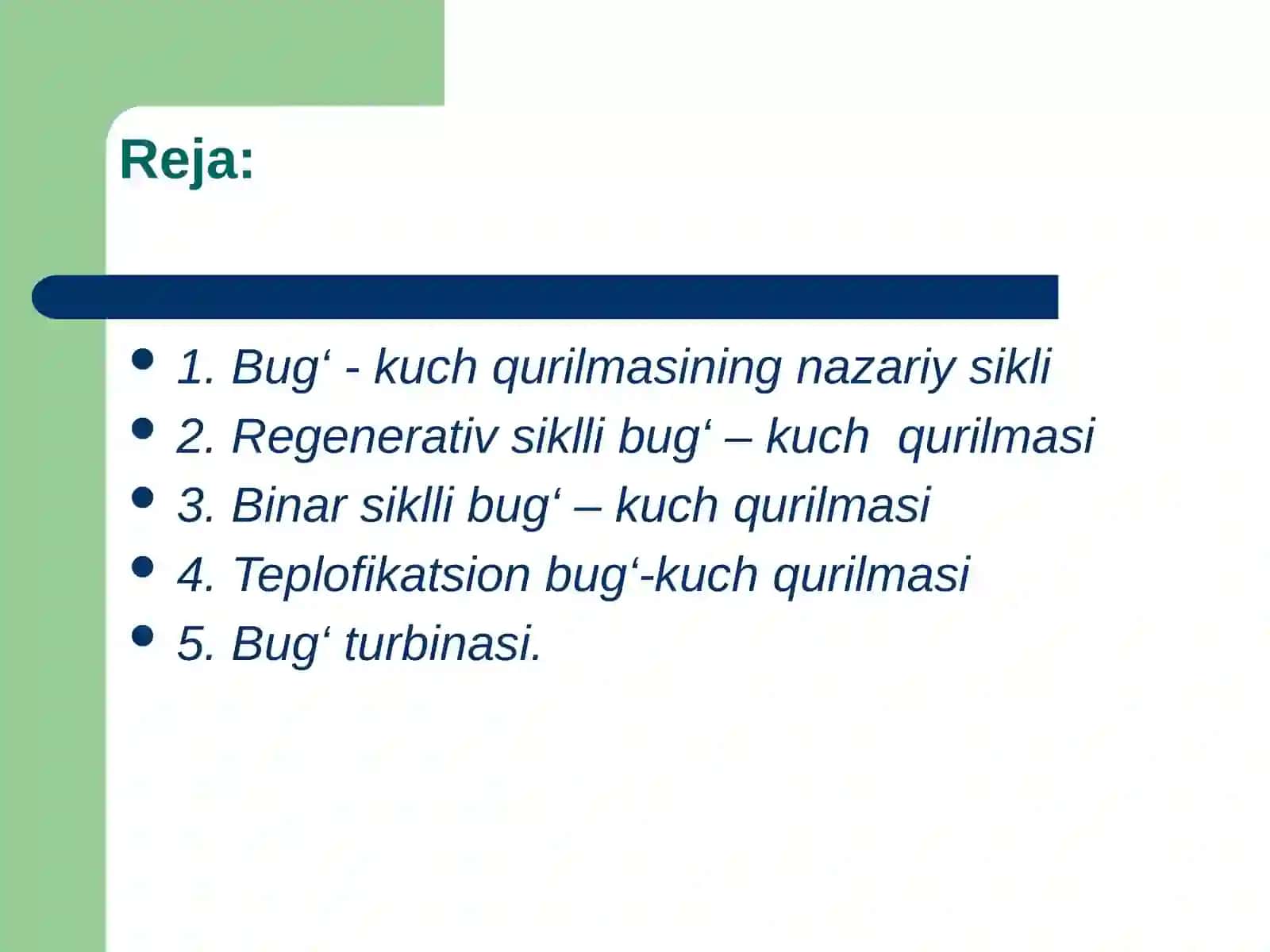 Reja:

- 1. Bug‘ - kuch qurilmasining nazariy sikli
- 2. Regenerativ siklli bug‘ – kuch  qurilmasi
- 3. Binar siklli bug‘ – kuch qurilmasi
- 4. Teplofikatsion bug‘-kuch qurilmasi
- 5. Bug‘ turbinasi.